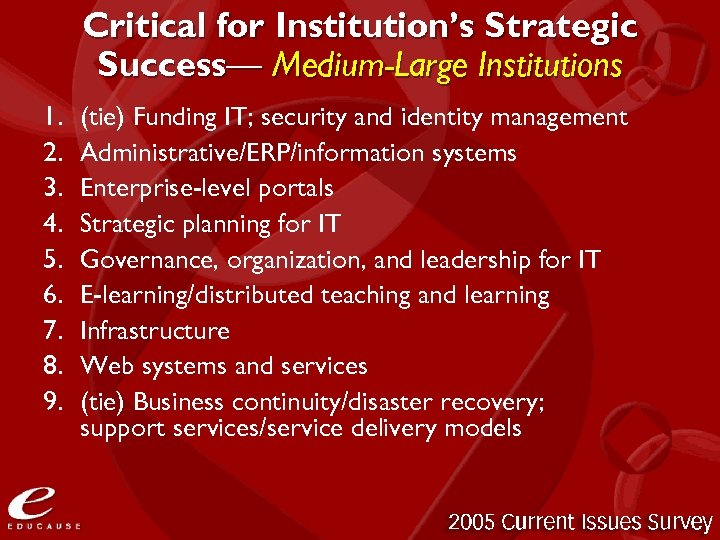 Critical for Institution's Strategic Success— Medium-Large Institutions

1. (tie) Funding IT; security and identity management
2. Administrative/ERP/information systems
3. Enterprise-level portals
4. Strategic planning for IT
5. Governance, organization, and leadership for IT
6. E-learning/distributed teaching and learning
7. Infrastructure
8. Web systems and services
9. (tie) Business continuity/disaster recovery; support services/service delivery models

e
EDUCAUSE

2005 Current Issues Survey